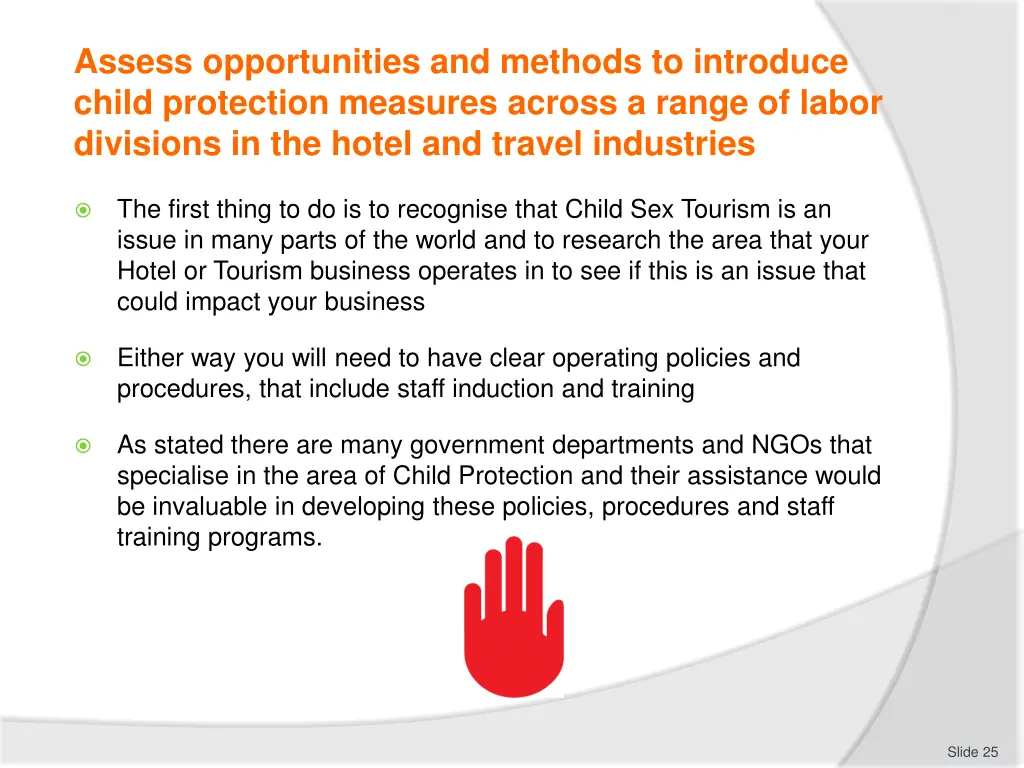 Assess opportunities and methods to introduce child protection measures across a range of labor divisions in the hotel and travel industries

The first thing to do is to recognise that Child Sex Tourism is an issue in many parts of the world and to research the area that your Hotel or Tourism business operates in to see if this is an issue that could impact your business

Either way you will need to have clear operating policies and procedures, that include staff induction and training

As stated there are many government departments and NGOs that specialise in the area of Child Protection and their assistance would be invaluable in developing these policies, procedures and staff training programs.

Slide 25